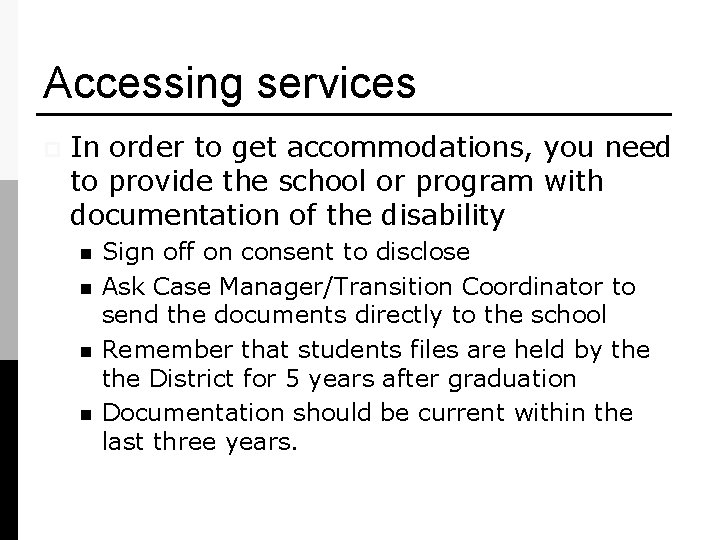 Accessing services

In order to get accommodations, you need to provide the school or program with documentation of the disability

- Sign off on consent to disclose
- Ask Case Manager/Transition Coordinator to send the documents directly to the school
- Remember that students files are held by the the District for 5 years after graduation
- Documentation should be current within the last three years.